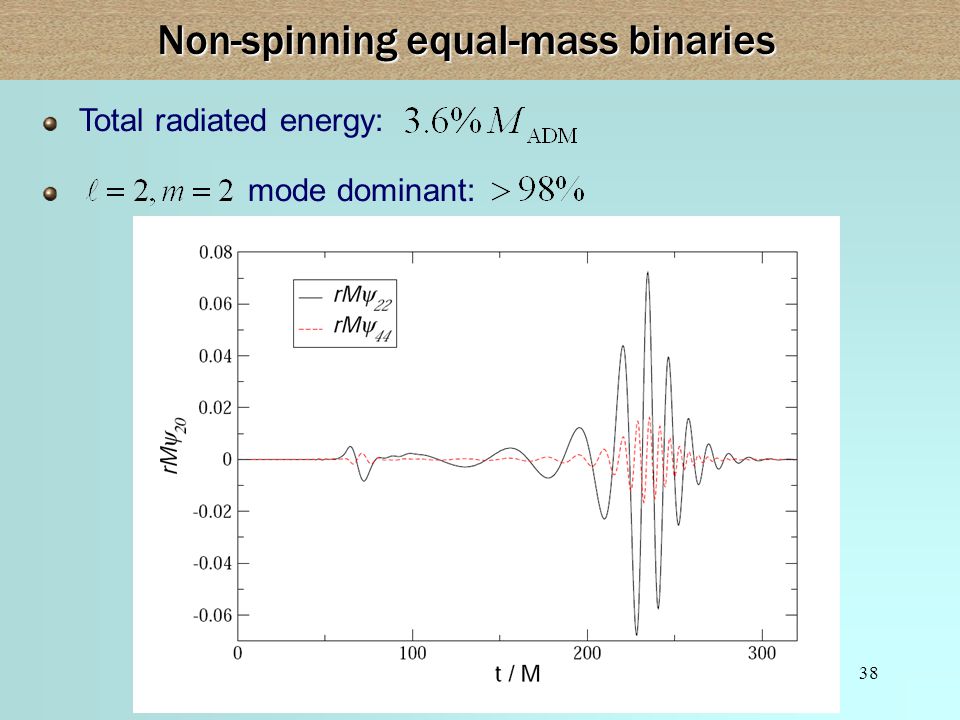 Non-spinning equal-mass binaries

Total radiated energy: $3.6\% M_{\mathrm{ADM}}$

$\ell = 2, m = 2$ mode dominant: $> 98\%$

0.08
0.06
0.04
0.02
0
-0.02
-0.04
-0.06

$rM\psi_{20}$

$rM\psi_{22}$
$rM\psi_{44}$

0
100
200
300
t / M

38